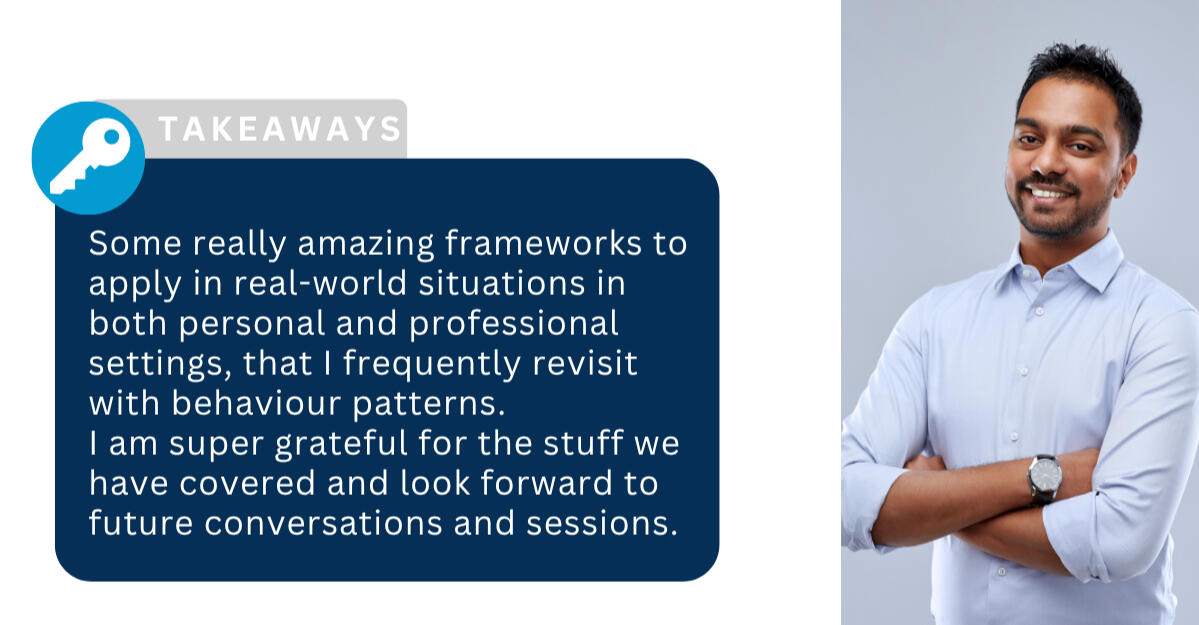 TAKEAWAYS

Some really amazing frameworks to apply in real-world situations in both personal and professional settings, that I frequently revisit with behaviour patterns.
I am super grateful for the stuff we have covered and look forward to future conversations and sessions.